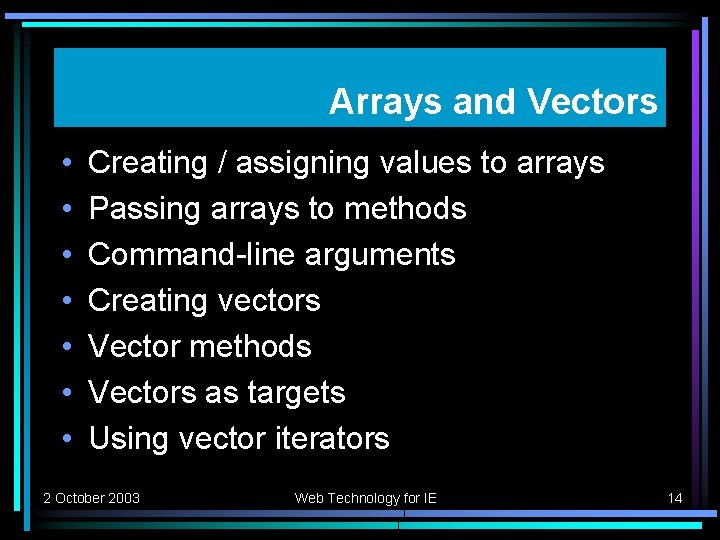 Arrays and Vectors

• Creating / assigning values to arrays
• Passing arrays to methods
• Command-line arguments
• Creating vectors
• Vector methods
• Vectors as targets
• Using vector iterators

2 October 2003

Web Technology for IE

14